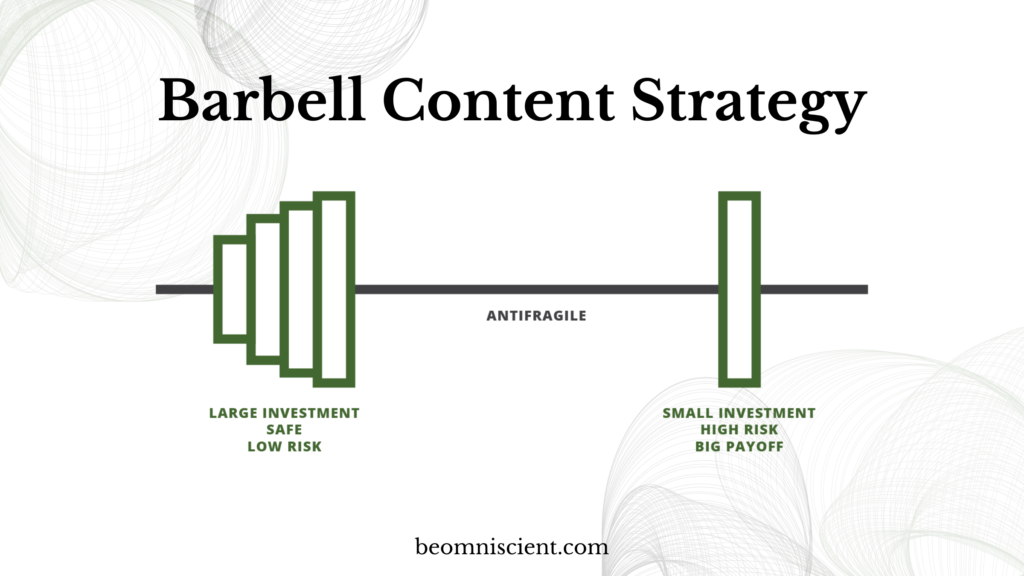 Barbell Content Strategy

ANTIFRAGILE

LARGE INVESTMENT
SAFE
LOW RISK

SMALL INVESTMENT
HIGH RISK
BIG PAYOFF

beomniscient.com